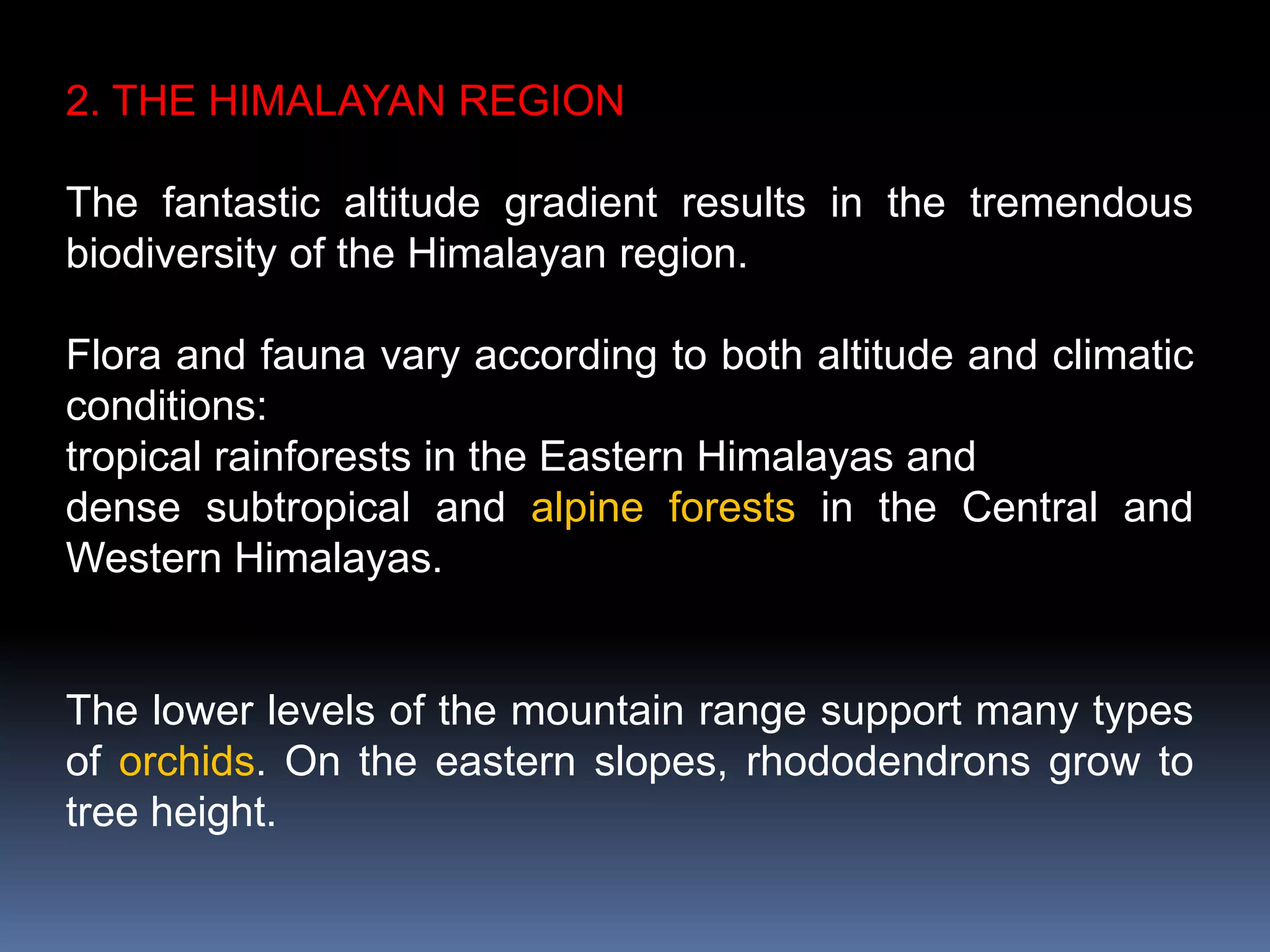 2. THE HIMALAYAN REGION

The fantastic altitude gradient results in the tremendous biodiversity of the Himalayan region.

Flora and fauna vary according to both altitude and climatic conditions:
tropical rainforests in the Eastern Himalayas and
dense subtropical and alpine forests in the Central and Western Himalayas.

The lower levels of the mountain range support many types of orchids. On the eastern slopes, rhododendrons grow to tree height.